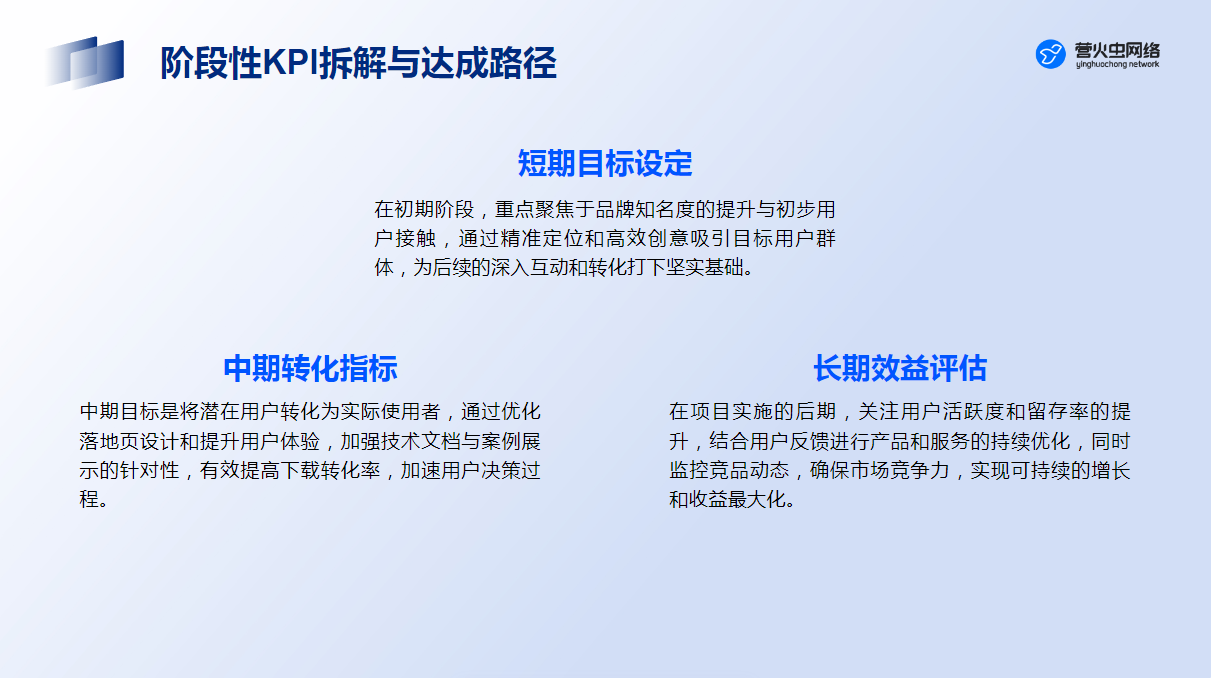 阶段性KPI拆解与达成路径

营火虫网络
yinghuochong network

短期目标设定

在初期阶段，重点聚焦于品牌知名度的提升与初步用户接触，通过精准定位和高效创意吸引目标用户群体，为后续的深入互动和转化打下坚实基础。

中期转化指标

中期目标是将潜在用户转化为实际使用者，通过优化落地页设计和提升用户体验，加强技术文档与案例展示的针对性，有效提高下载转化率，加速用户决策过程。

长期效益评估

在项目实施的后期，关注用户活跃度和留存率的提升，结合用户反馈进行产品和服务的持续优化，同时监控竞品动态，确保市场竞争力，实现可持续的增长和收益最大化。